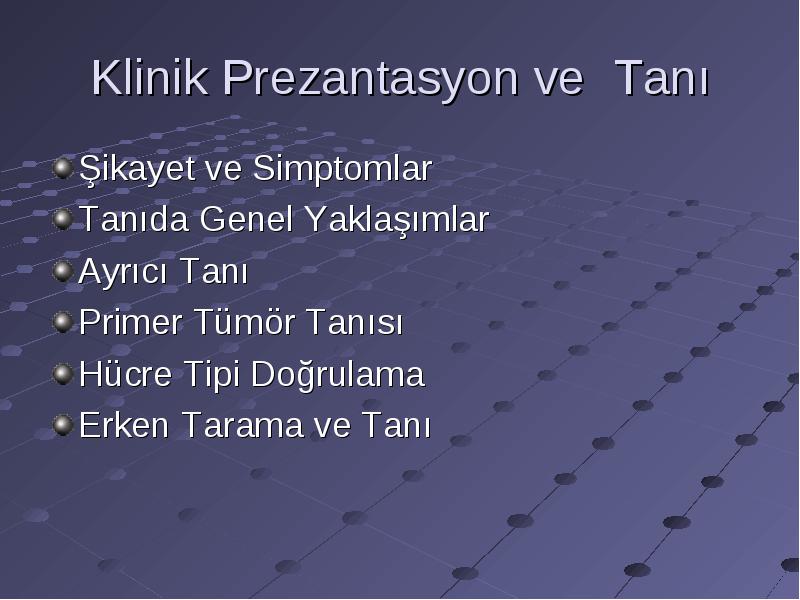 Klinik Prezantasyon ve  Tanı

Şikayet ve Simptomlar
Tanıda Genel Yaklaşımlar
Ayrıcı Tanı
Primer Tümör Tanısı
Hücre Tipi Doğrulama
Erken Tarama ve Tanı